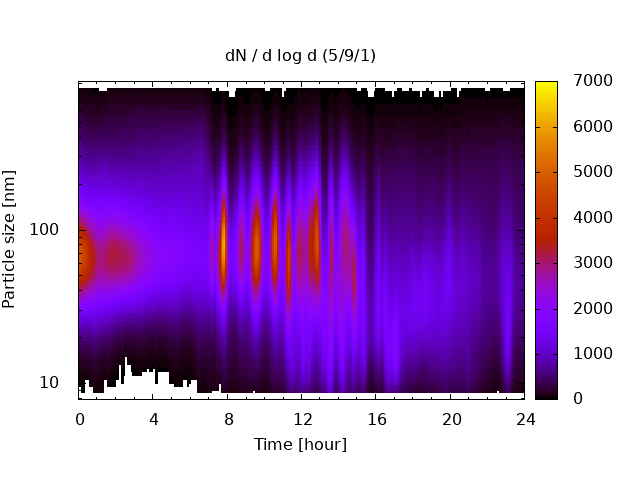 dN / d log d (5/9/1)

Particle size [nm]

100

10

0 4 8 12 16 20 24

Time [hour]

7000
6000
5000
4000
3000
2000
1000
0